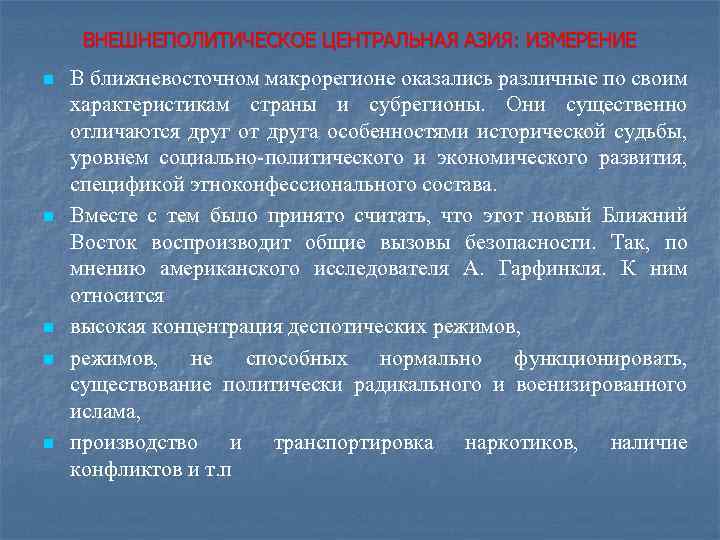 ВНЕШНЕПОЛИТИЧЕСКОЕ ЦЕНТРАЛЬНАЯ АЗИЯ: ИЗМЕРЕНИЕ

В ближневосточном макрорегионе оказались различные по своим характеристикам страны и субрегионы. Они существенно отличаются друг от друга особенностями исторической судьбы, уровнем социально-политического и экономического развития, спецификой этноконфессионального состава.

Вместе с тем было принято считать, что этот новый Ближний Восток воспроизводит общие вызовы безопасности. Так, по мнению американского исследователя А. Гарфинкля. К ним относится

высокая концентрация деспотических режимов,

режимов, не способных нормально функционировать, существование политически радикального и военизированного ислама,

производство и транспортировка наркотиков, наличие конфликтов и т.п